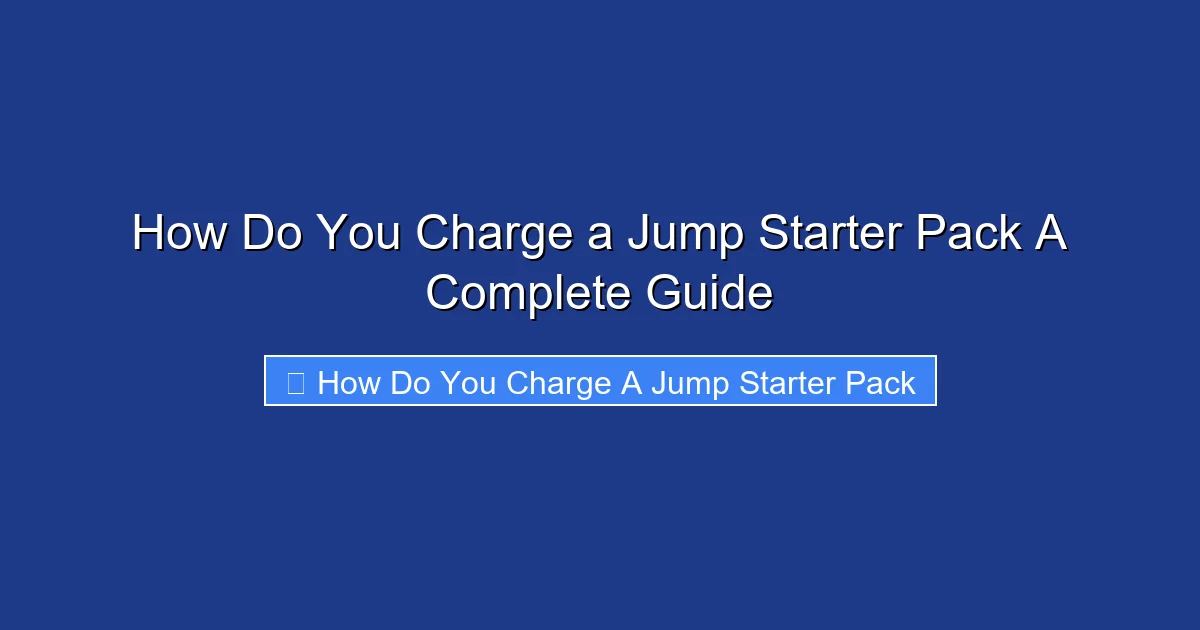 How Do You Charge a Jump Starter Pack A Complete Guide

How Do You Charge A Jump Starter Pack